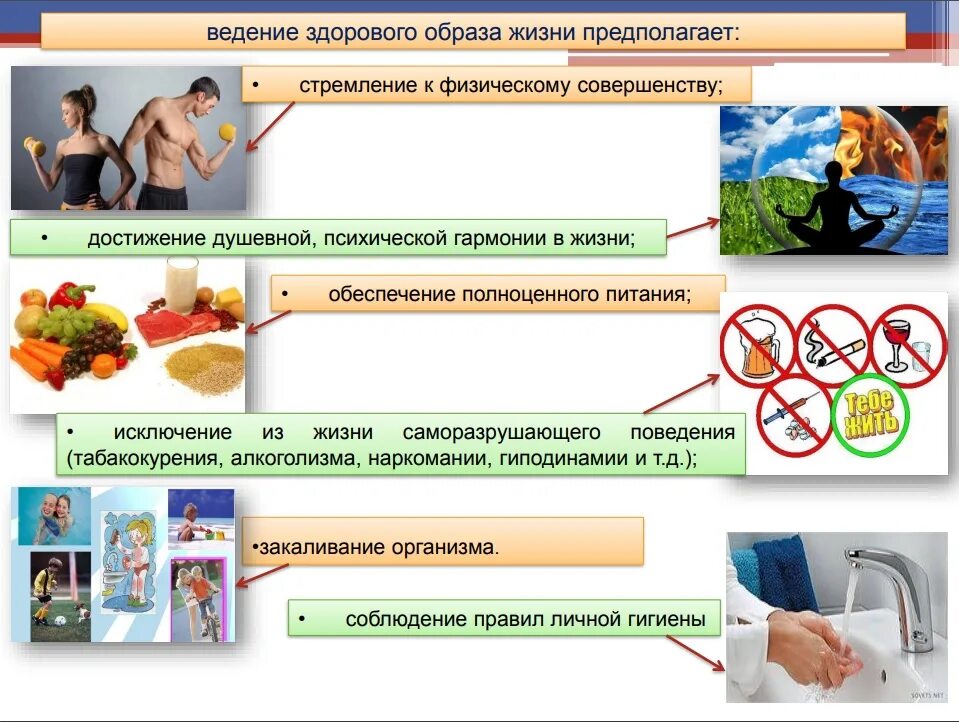 ведение здорового образа жизни предполагает:

• стремление к физическому совершенству;

• достижение душевной, психической гармонии в жизни;

• обеспечение полноценного питания;

Тебе жить

• исключение из жизни саморазрушающего поведения (табакокурения, алкоголизма, наркомании, гиподинамии и т.д.);

•закаливание организма.

• соблюдение правил личной гигиены

SOVETS.NET